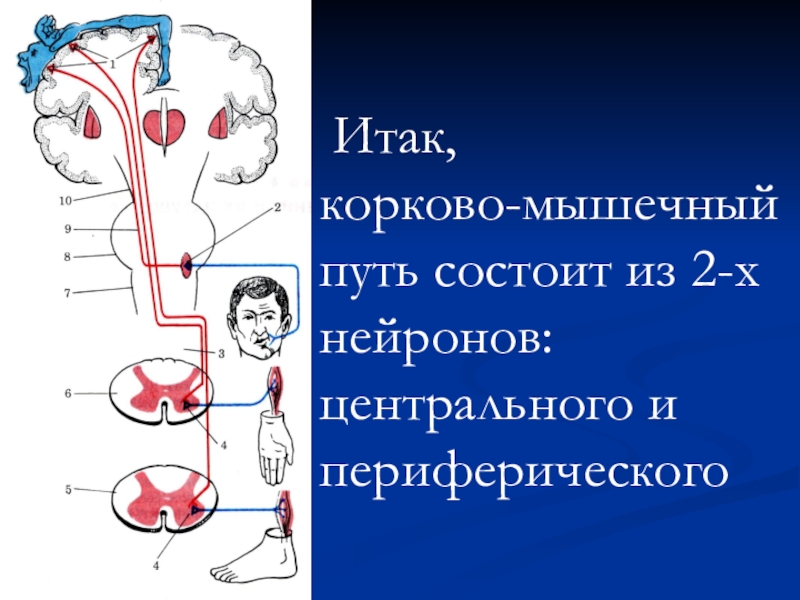 1
10
9
8
7
2
3
6
4
5
4

Итак, корково-мышечный путь состоит из 2-х нейронов: центрального и периферического